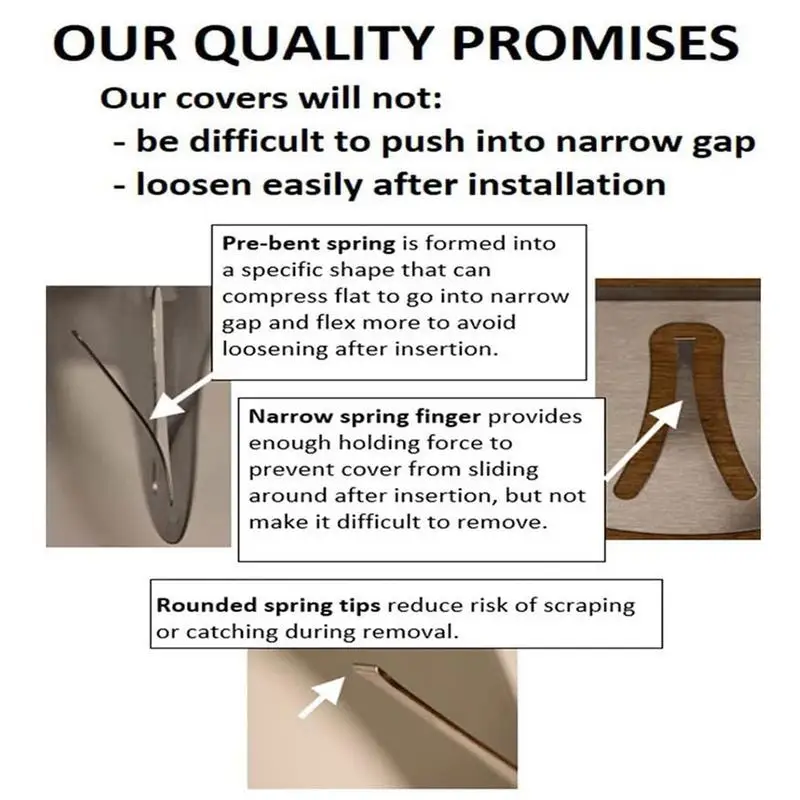 OUR QUALITY PROMISES

Our covers will not:
- be difficult to push into narrow gap
- loosen easily after installation

Pre-bent spring is formed into a specific shape that can compress flat to go into narrow gap and flex more to avoid loosening after insertion.

Narrow spring finger provides enough holding force to prevent cover from sliding around after insertion, but not make it difficult to remove.

Rounded spring tips reduce risk of scraping or catching during removal.